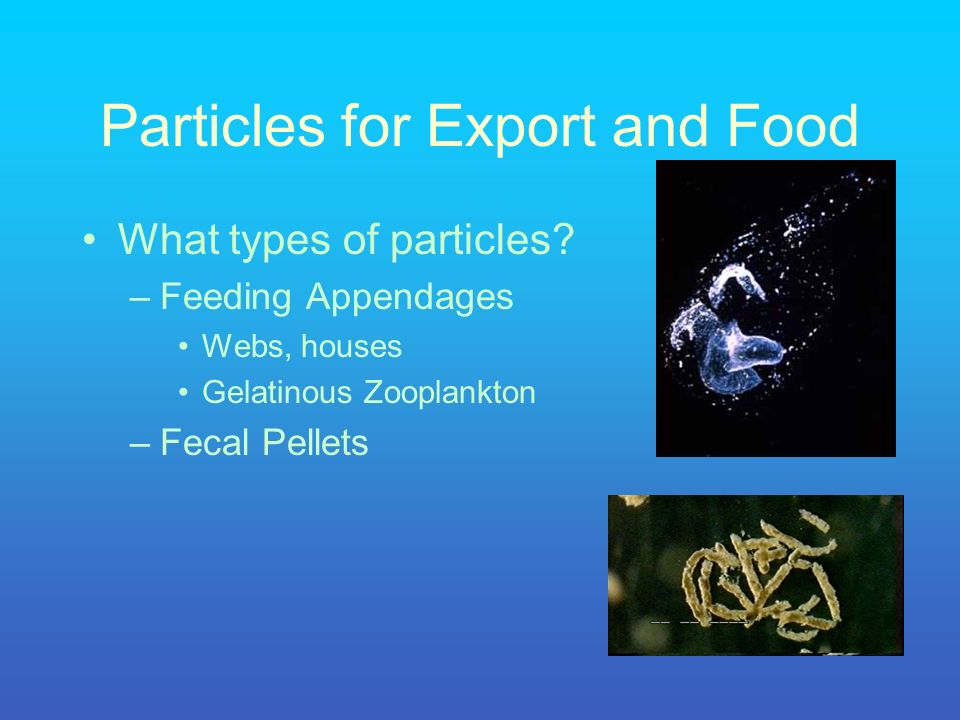 Particles for Export and Food

• What types of particles?
– Feeding Appendages
• Webs, houses
• Gelatinous Zooplankton
– Fecal Pellets